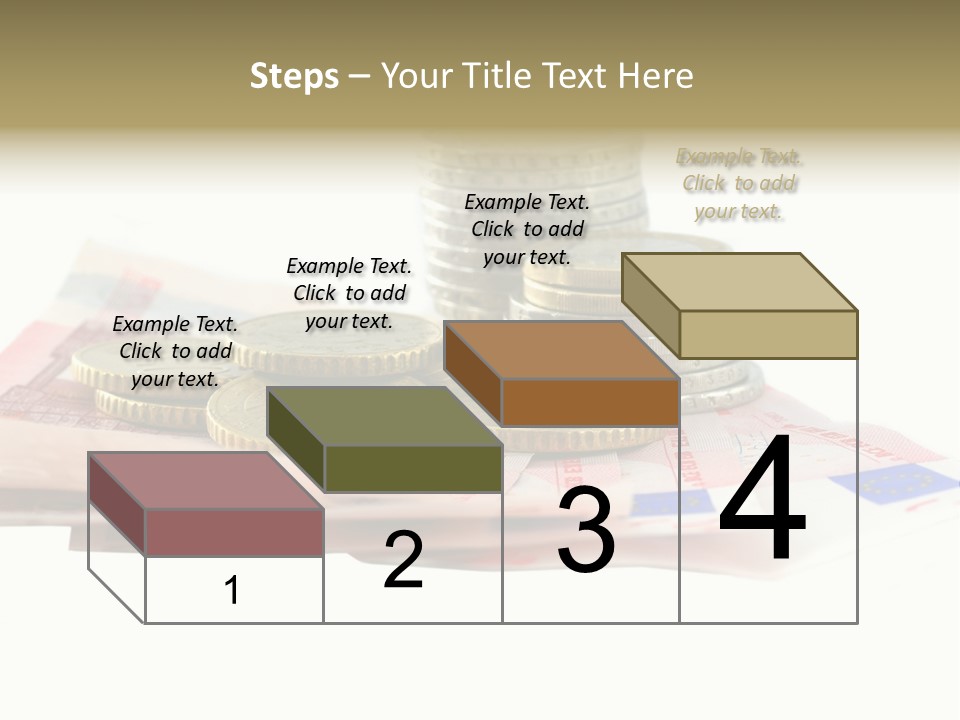 Steps – Your Title Text Here

Example Text. Click to add your text.

Example Text. Click to add your text.

Example Text. Click to add your text.

Example Text. Click to add your text.

1

2

3

4